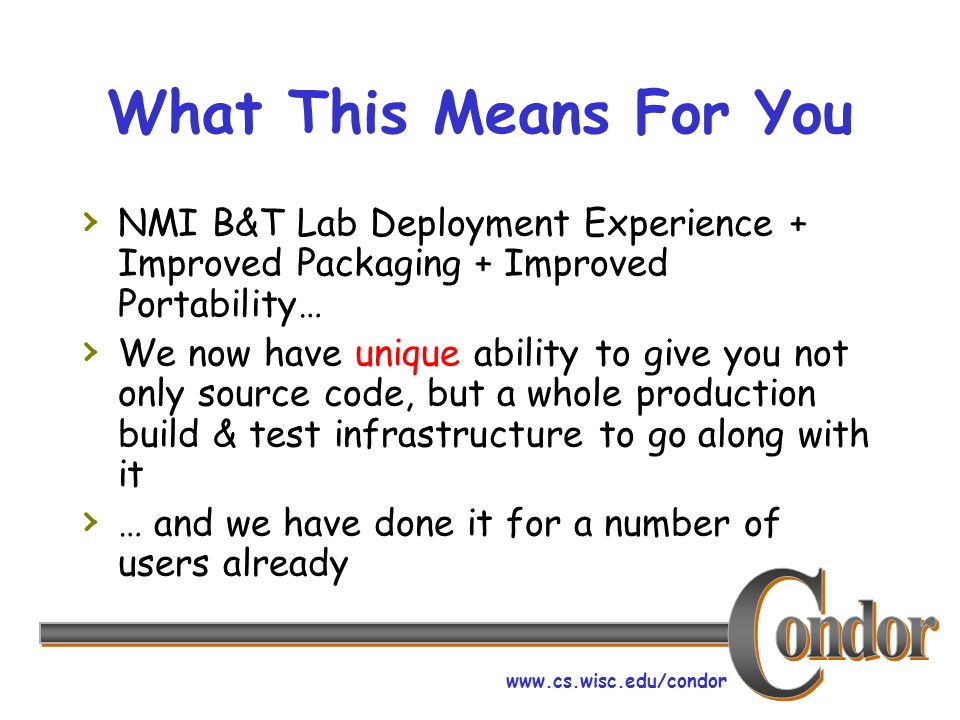 What This Means For You

› NMI B&T Lab Deployment Experience + Improved Packaging + Improved Portability…

› We now have unique ability to give you not only source code, but a whole production build & test infrastructure to go along with it

› … and we have done it for a number of users already

Condor

www.cs.wisc.edu/condor